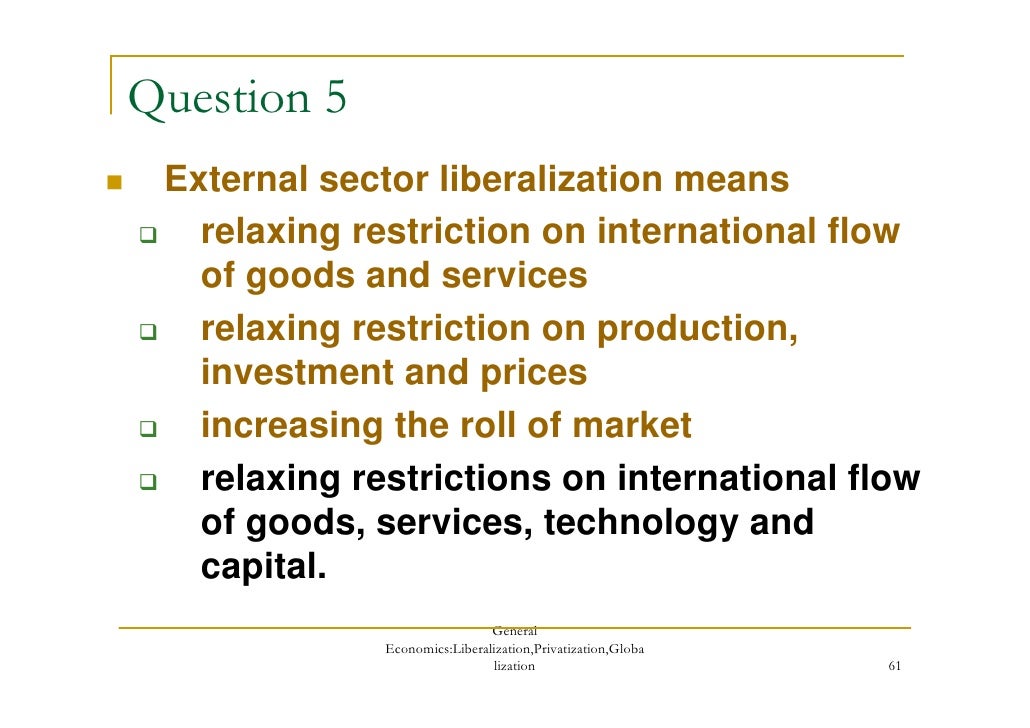 Question 5

External sector liberalization means

relaxing restriction on international flow of goods and services

relaxing restriction on production, investment and prices

increasing the roll of market

relaxing restrictions on international flow of goods, services, technology and capital.

General Economics:Liberalization,Privatization,Globalization

61